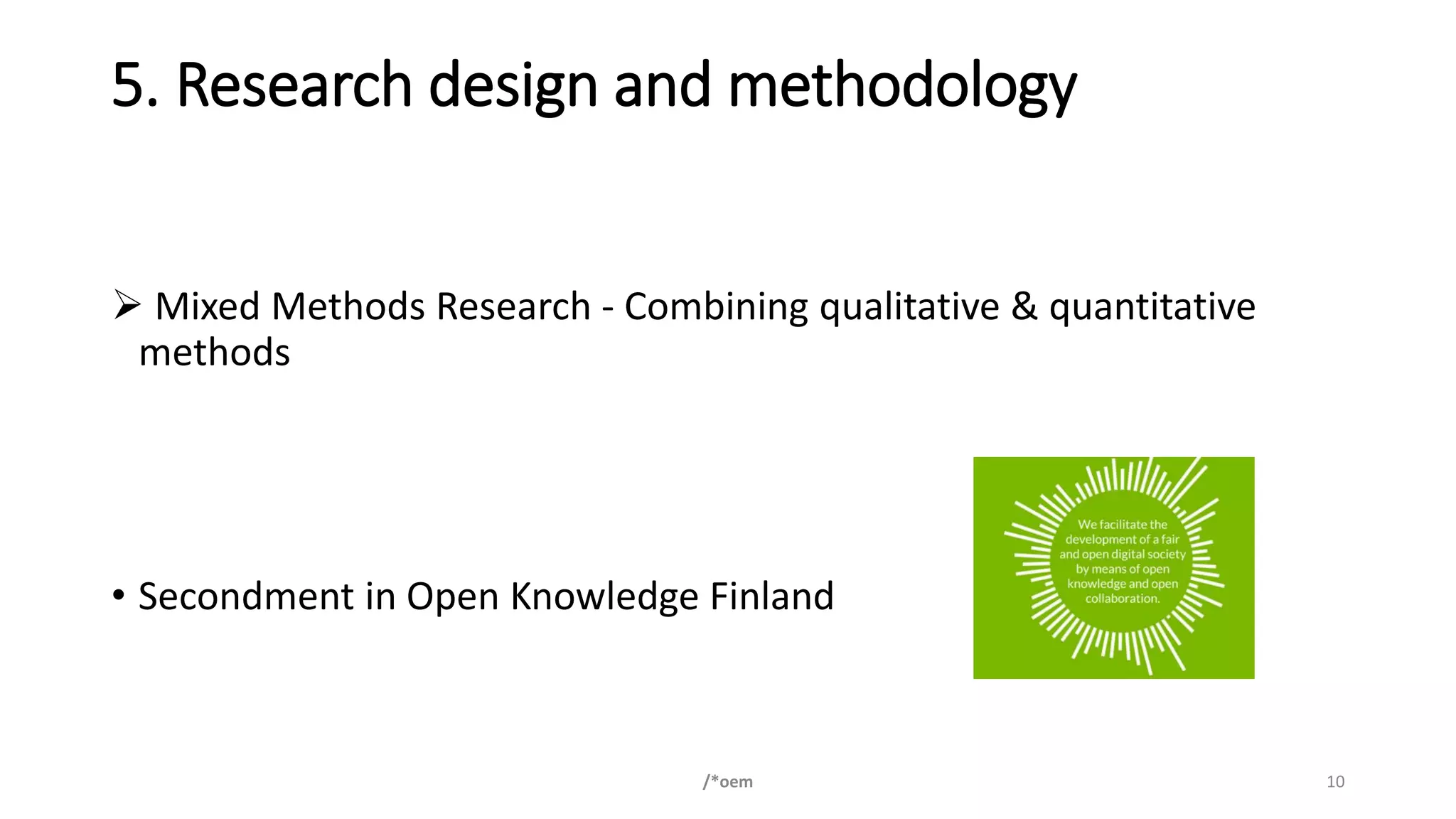 5. Research design and methodology

➢ Mixed Methods Research - Combining qualitative & quantitative methods

• Secondment in Open Knowledge Finland

We facilitate the development of a fair and open digital society by means of open knowledge and open collaboration.

/*oem

10